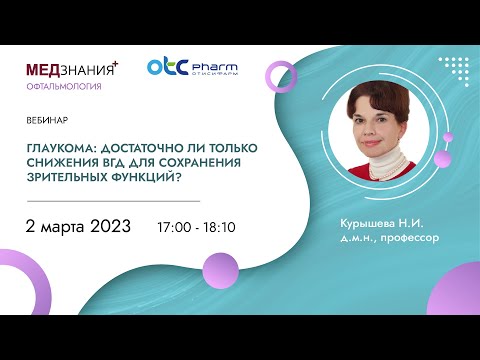 МЕДЗНАНИЯ+
ОФТАЛЬМОЛОГИЯ

otc pharm
ОТИСИФАРМ

ВЕБИНАР

ГЛАУКОМА: ДОСТАТОЧНО ЛИ ТОЛЬКО СНИЖЕНИЯ ВГД ДЛЯ СОХРАНЕНИЯ ЗРИТЕЛЬНЫХ ФУНКЦИЙ?

2 марта 2023 17:00 - 18:10

Курышева Н.И.
д.м.н., профессор